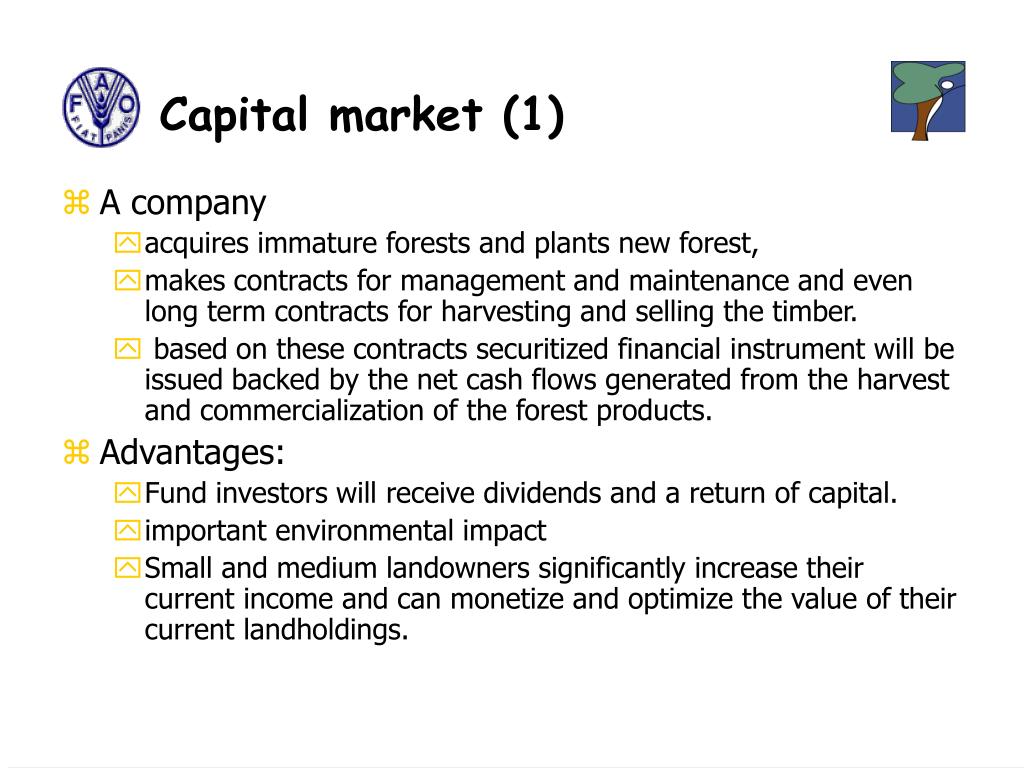 FAO FIAT PANIS

Capital market (1)

A company

acquires immature forests and plants new forest,

makes contracts for management and maintenance and even long term contracts for harvesting and selling the timber.

based on these contracts securitized financial instrument will be issued backed by the net cash flows generated from the harvest and commercialization of the forest products.

Advantages:

Fund investors will receive dividends and a return of capital.

important environmental impact

Small and medium landowners significantly increase their current income and can monetize and optimize the value of their current landholdings.